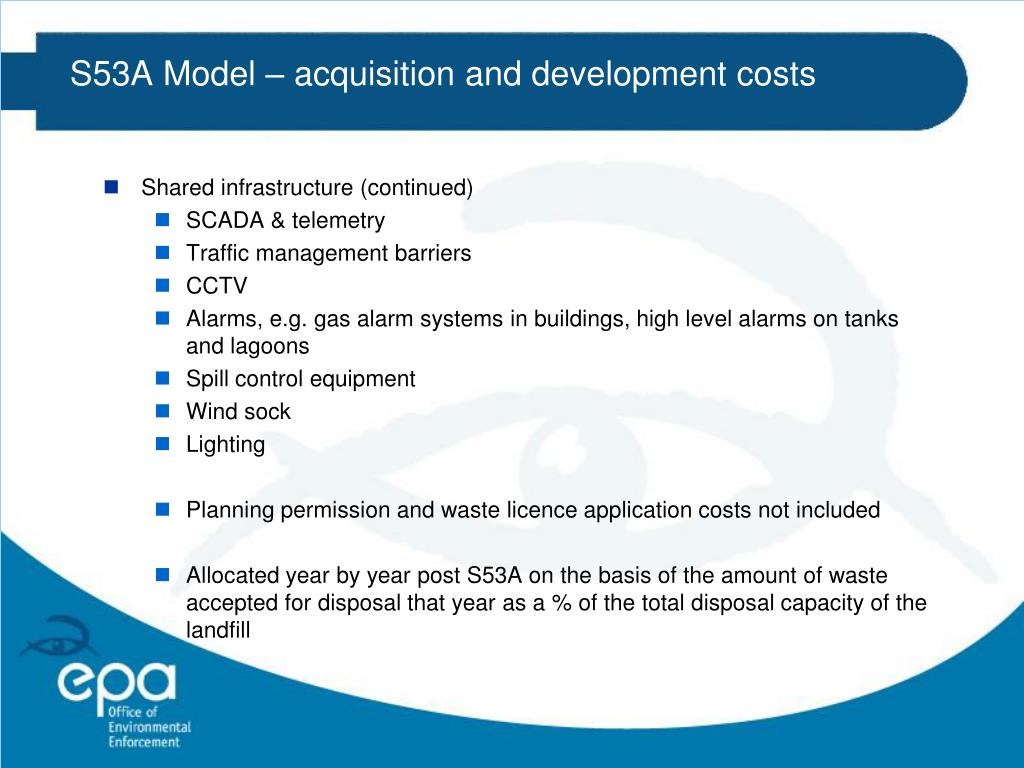 S53A Model – acquisition and development costs

Shared infrastructure (continued)
SCADA & telemetry
Traffic management barriers
CCTV
Alarms, e.g. gas alarm systems in buildings, high level alarms on tanks and lagoons
Spill control equipment
Wind sock
Lighting

Planning permission and waste licence application costs not included

Allocated year by year post S53A on the basis of the amount of waste accepted for disposal that year as a % of the total disposal capacity of the landfill

epa
Office of Environmental Enforcement